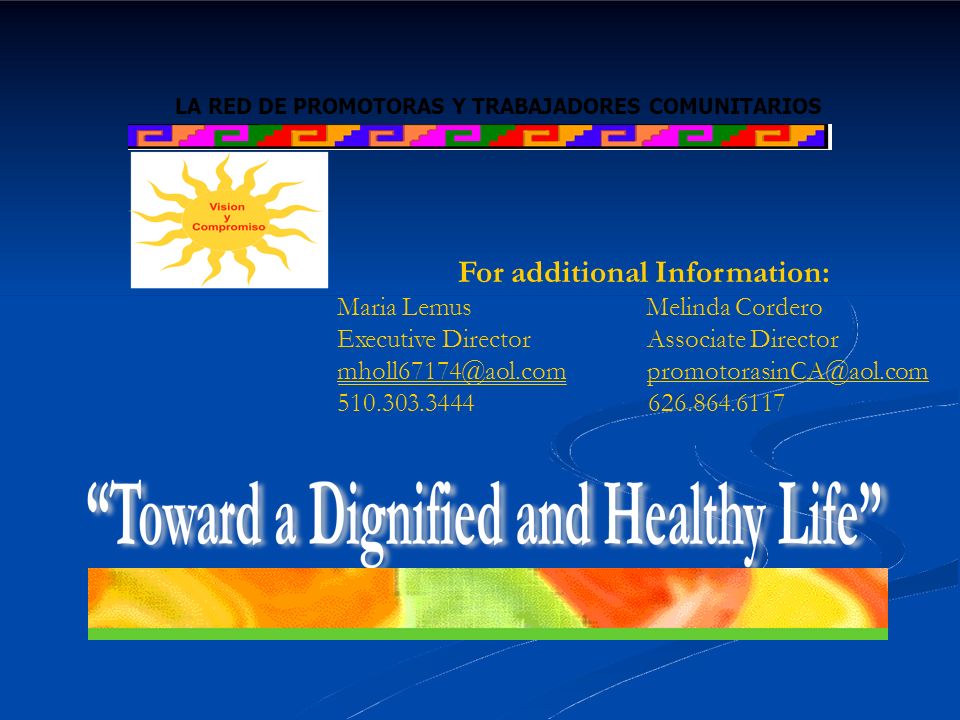 LA RED DE PROMOTORAS Y TRABAJADORES COMUNITARIOS

Vision y Compromiso

For additional Information:

Maria Lemus
Executive Director
mholl67174@aol.com
510.303.3444

Melinda Cordero
Associate Director
promotorasinCA@aol.com
626.864.6117

“Toward a Dignified and Healthy Life”